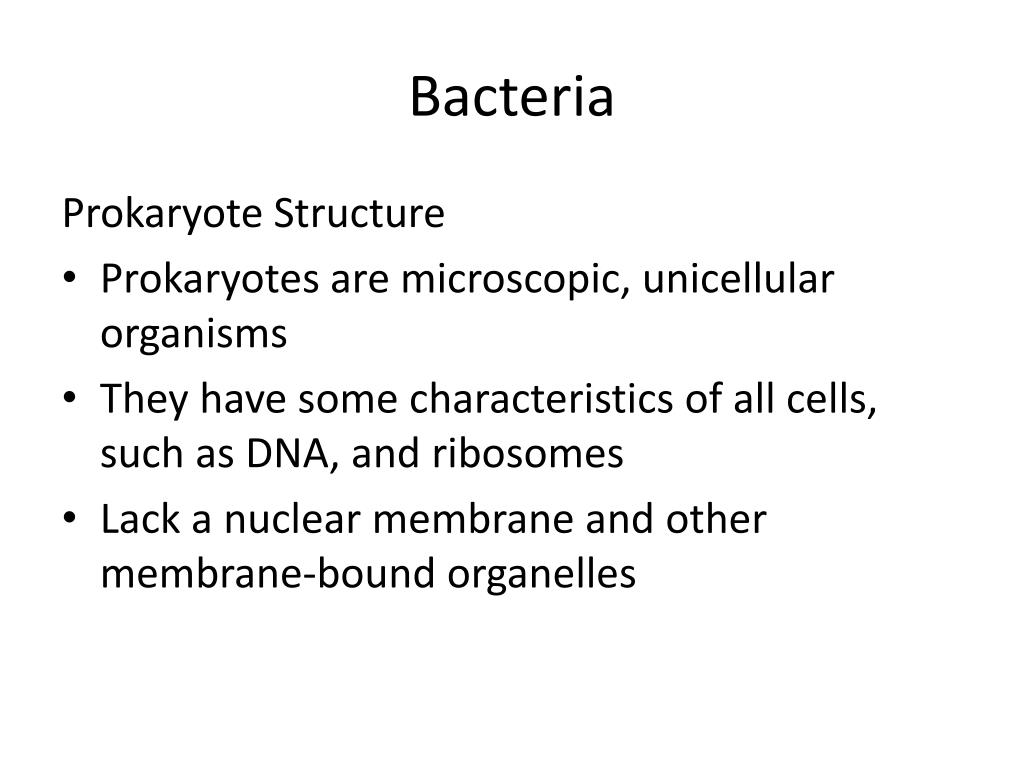 Bacteria

Prokaryote Structure

• Prokaryotes are microscopic, unicellular organisms
• They have some characteristics of all cells, such as DNA, and ribosomes
• Lack a nuclear membrane and other membrane-bound organelles